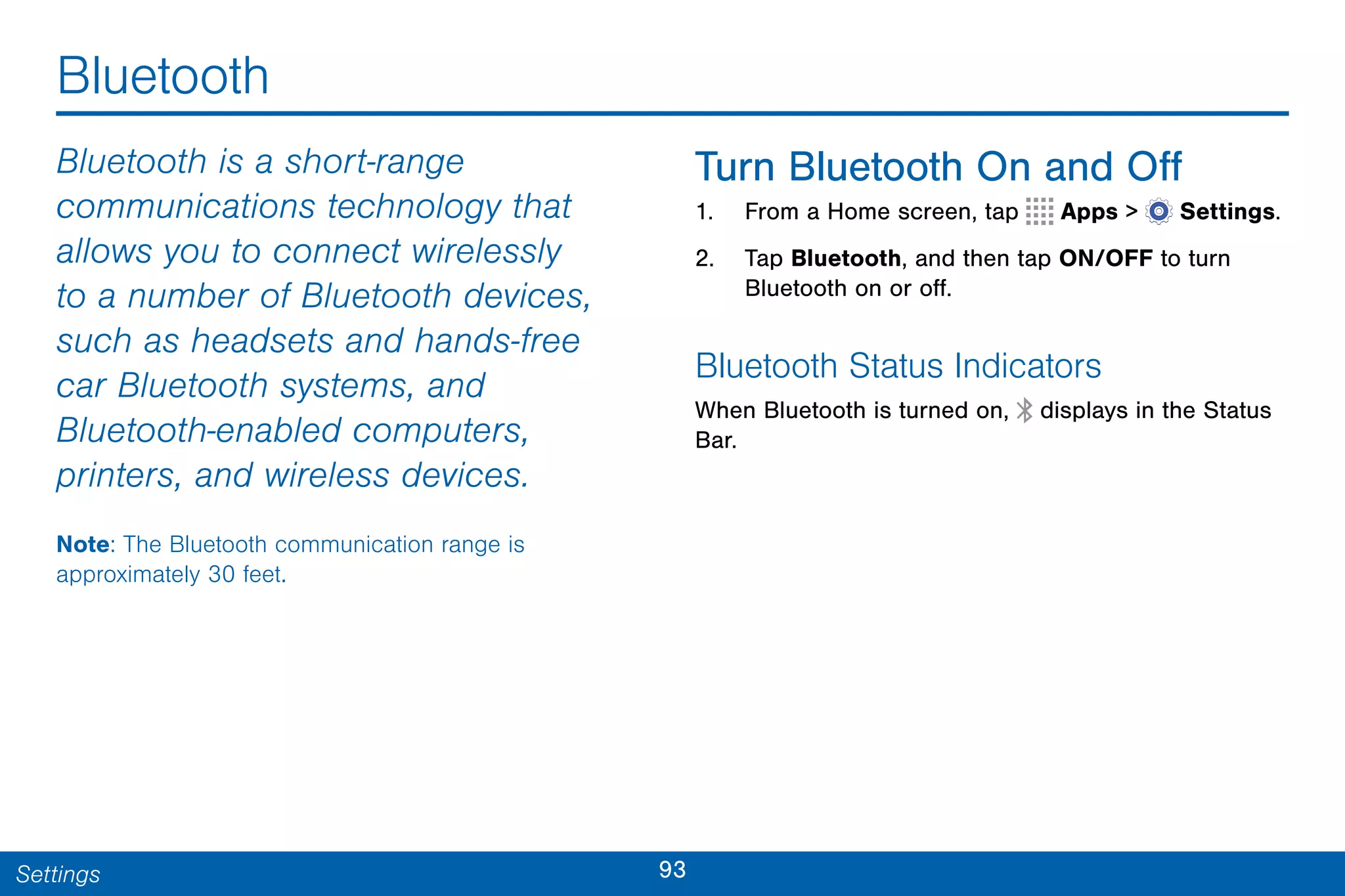 Bluetooth

Bluetooth is a short-range communications technology that allows you to connect wirelessly to a number of Bluetooth devices, such as headsets and hands-free car Bluetooth systems, and Bluetooth-enabled computers, printers, and wireless devices.

Note: The Bluetooth communication range is approximately 30 feet.

Turn Bluetooth On and Off

1. From a Home screen, tap Apps > Settings.

2. Tap Bluetooth, and then tap ON/OFF to turn Bluetooth on or off.

Bluetooth Status Indicators

When Bluetooth is turned on, displays in the Status Bar.

Settings 93